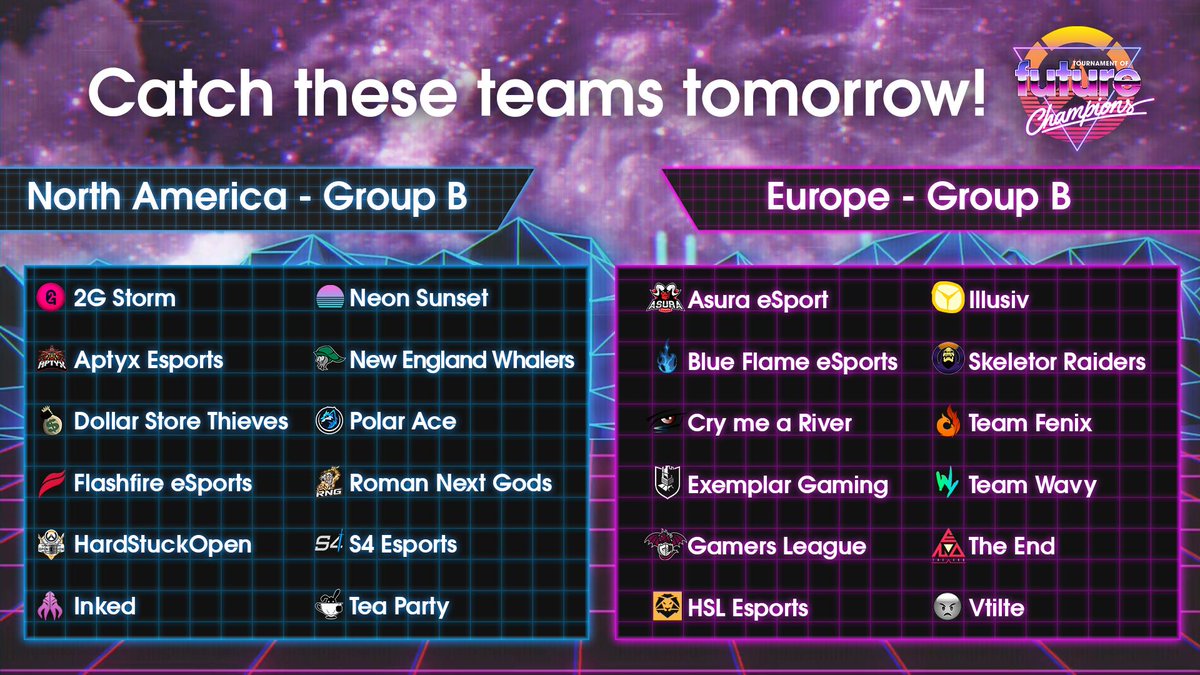 Catch these teams tomorrow!

TOURNAMENT OF future Champions

North America - Group B

2G Storm
Aptyx Esports
Dollar Store Thieves
Flashfire eSports
HardStuckOpen
Inked

Neon Sunset
New England Whalers
Polar Ace
Roman Next Gods
S4 Esports
Tea Party

Europe - Group B

Asura eSport
Blue Flame eSports
Cry me a River
Exemplar Gaming
Gamers League
HSL Esports

Illusiv
Skeletor Raiders
Team Fenix
Team Wavy
The End
Vtilte